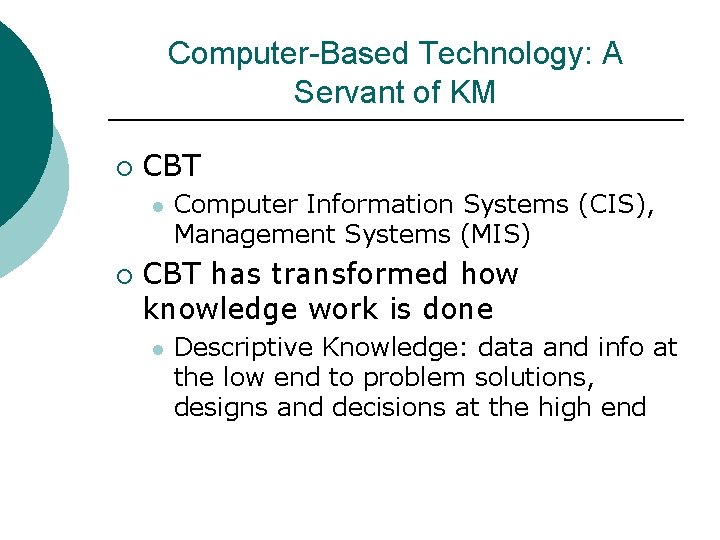 Computer-Based Technology: A Servant of KM

CBT

Computer Information Systems (CIS), Management Systems (MIS)

CBT has transformed how knowledge work is done

Descriptive Knowledge: data and info at the low end to problem solutions, designs and decisions at the high end